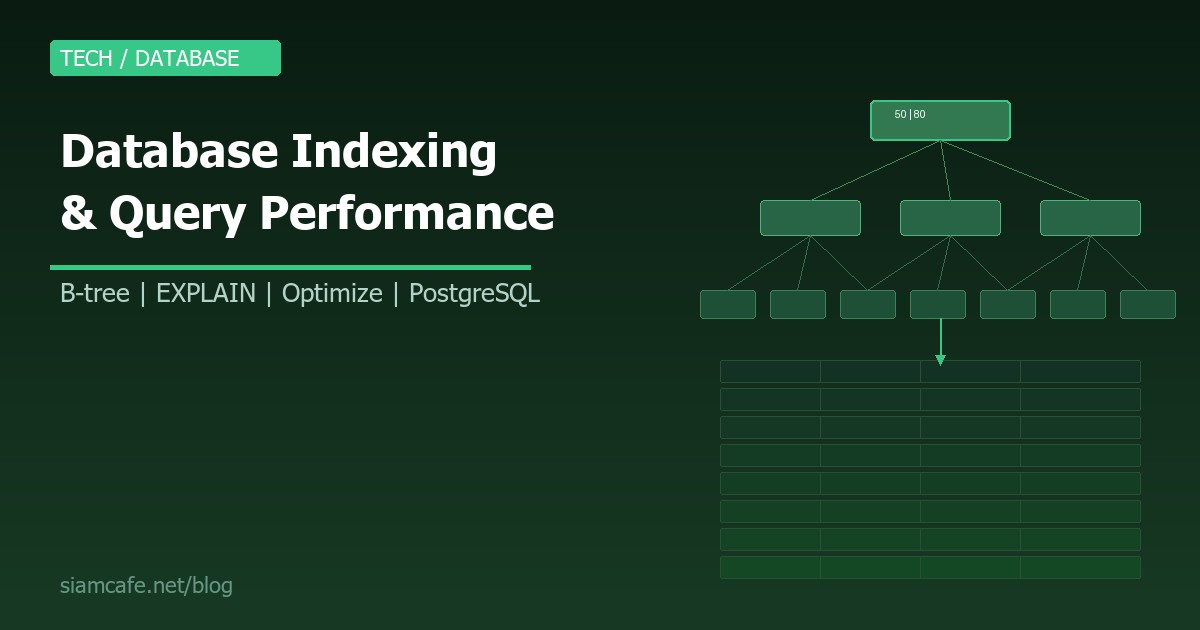 TECH / DATABASE

Database Indexing & Query Performance

B-tree | EXPLAIN | Optimize | PostgreSQL

50 | 80

siamcafe.net/blog